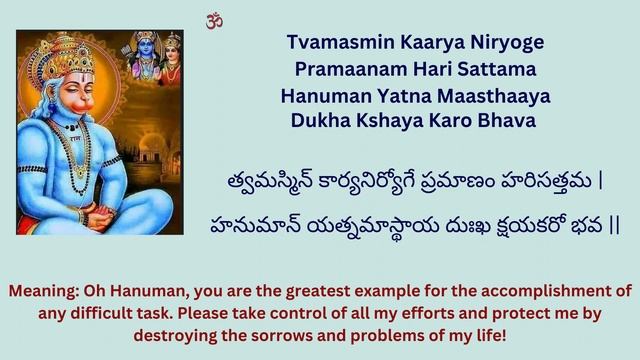 ॐ

Tvamasmin Kaarya Niryoge
Pramaanam Hari Sattama
Hanuman Yatna Maasthaaya
Dukha Kshaya Karo Bhava

త్వమస్మిన్ కార్యనిర్యోగే ప్రమాణం హరిసత్తమ |
హనుమాన్ యత్నమాస్థాయ దుఃఖ క్షయకరో భవ ||

Meaning: Oh Hanuman, you are the greatest example for the accomplishment of any difficult task. Please take control of all my efforts and protect me by destroying the sorrows and problems of my life!